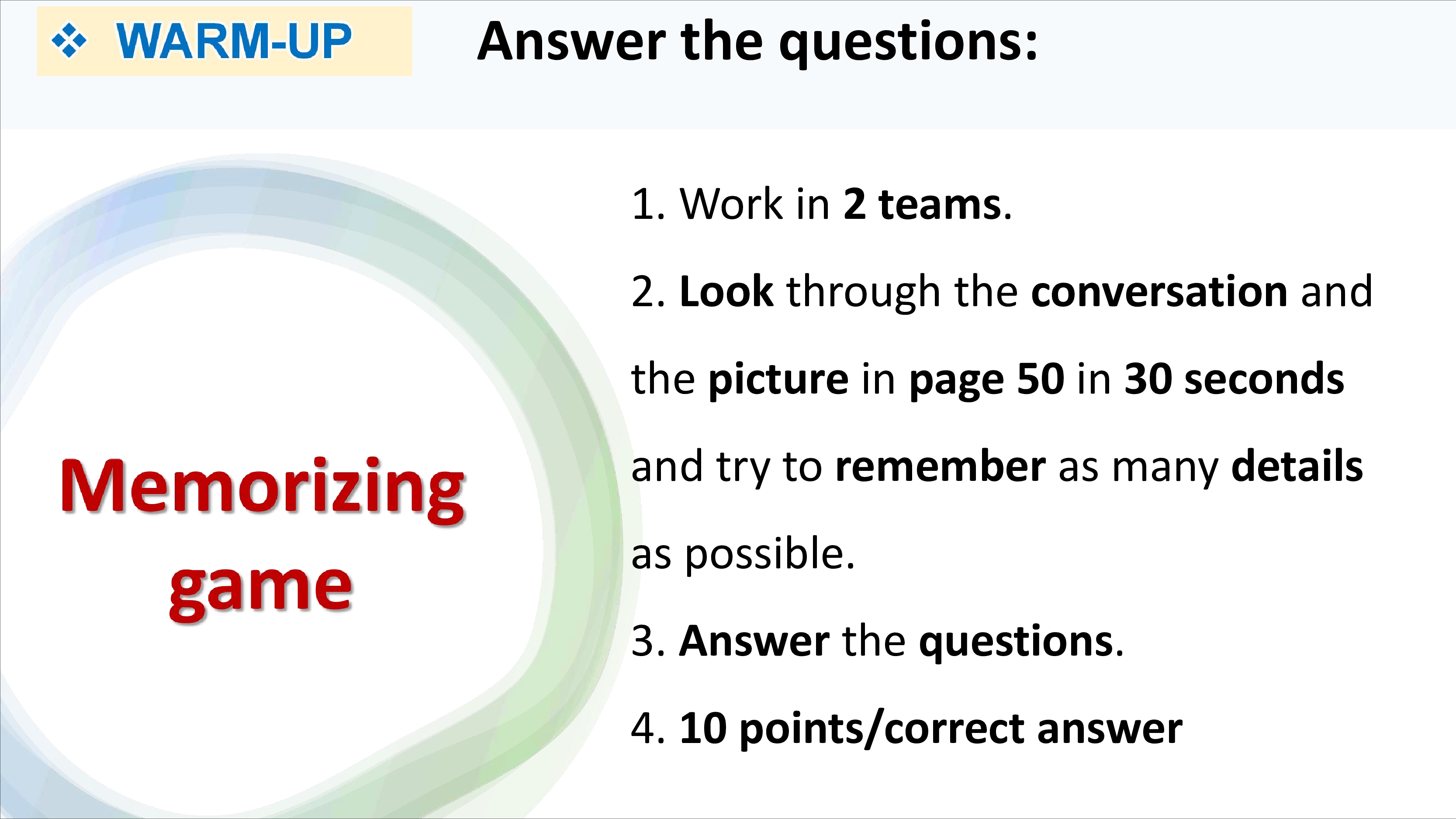 ❖ WARM-UP

Answer the questions:

Memorizing game

1. Work in 2 teams.

2. Look through the conversation and the picture in page 50 in 30 seconds and try to remember as many details as possible.

3. Answer the questions.

4. 10 points/correct answer